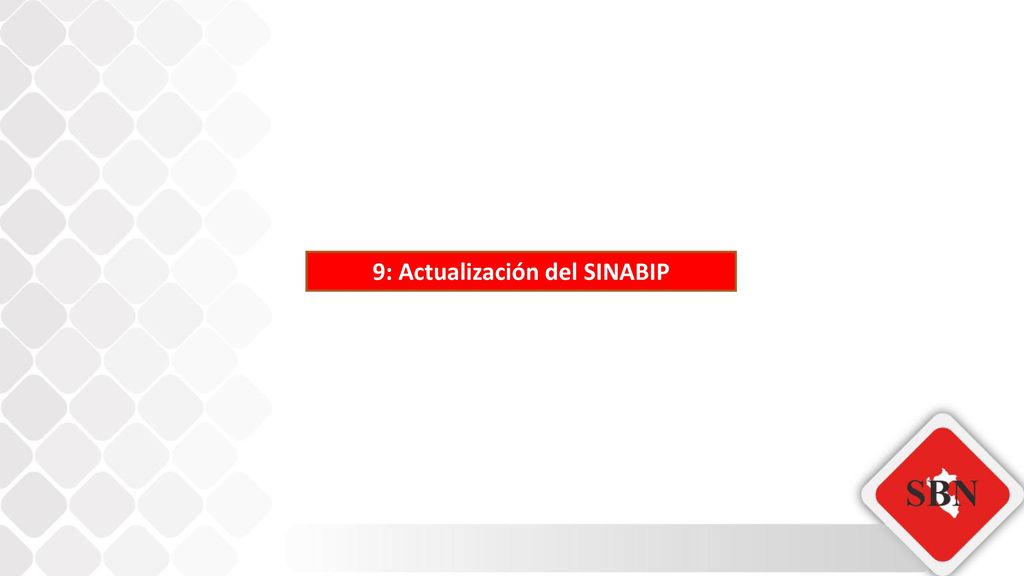 9: Actualización del SINABIP

SBN